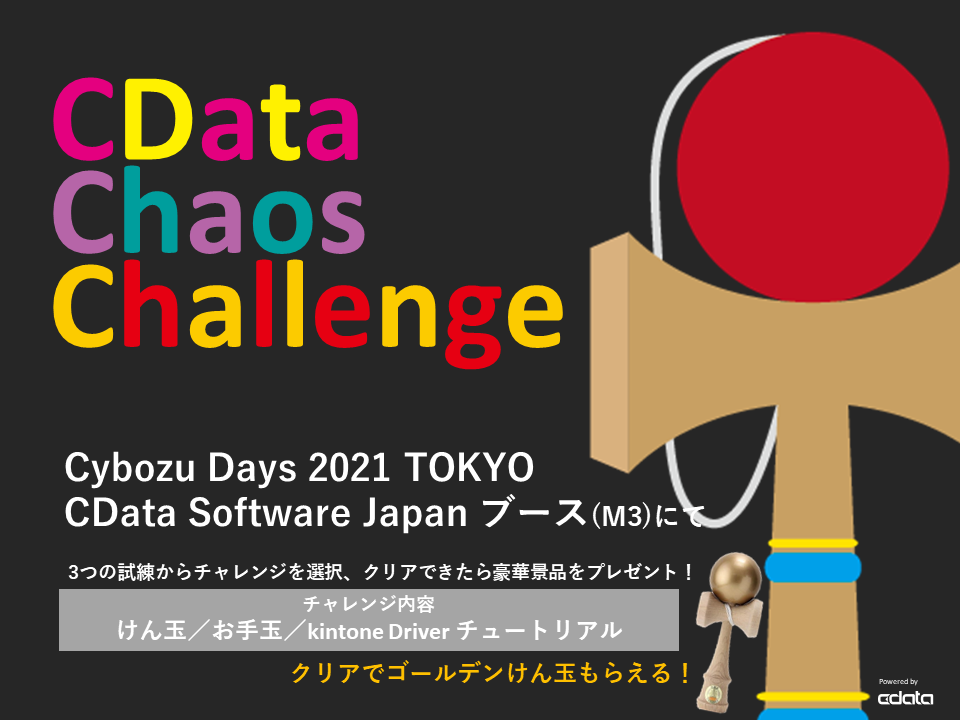 CData
Chaos
Challenge

Cybozu Days 2021 TOKYO
CData Software Japan ブース(M3)にて

3つの試練からチャレンジを選択、クリアできたら豪華景品をプレゼント！

チャレンジ内容
けん玉／お手玉／kintone Driver チュートリアル

クリアでゴールデンけん玉もらえる！

Powered by
cdata